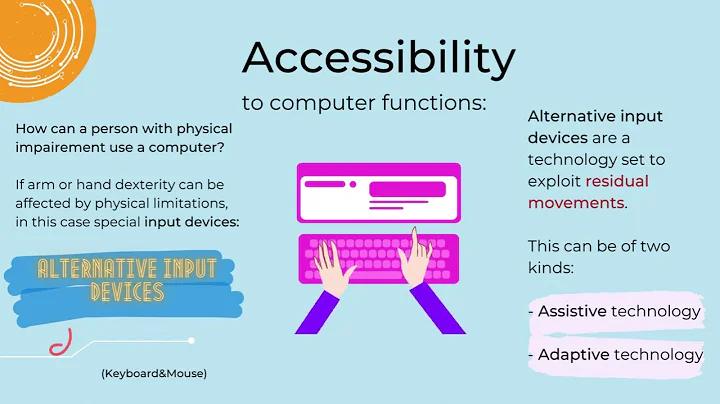 Accessibility

to computer functions:

How can a person with physical impairement use a computer?

If arm or hand dexterity can be affected by physical limitations, in this case special input devices:

ALTERNATIVE INPUT DEVICES

(Keyboard&Mouse)

Alternative input devices are a technology set to exploit residual movements.

This can be of two kinds:

- Assistive technology

- Adaptive technology